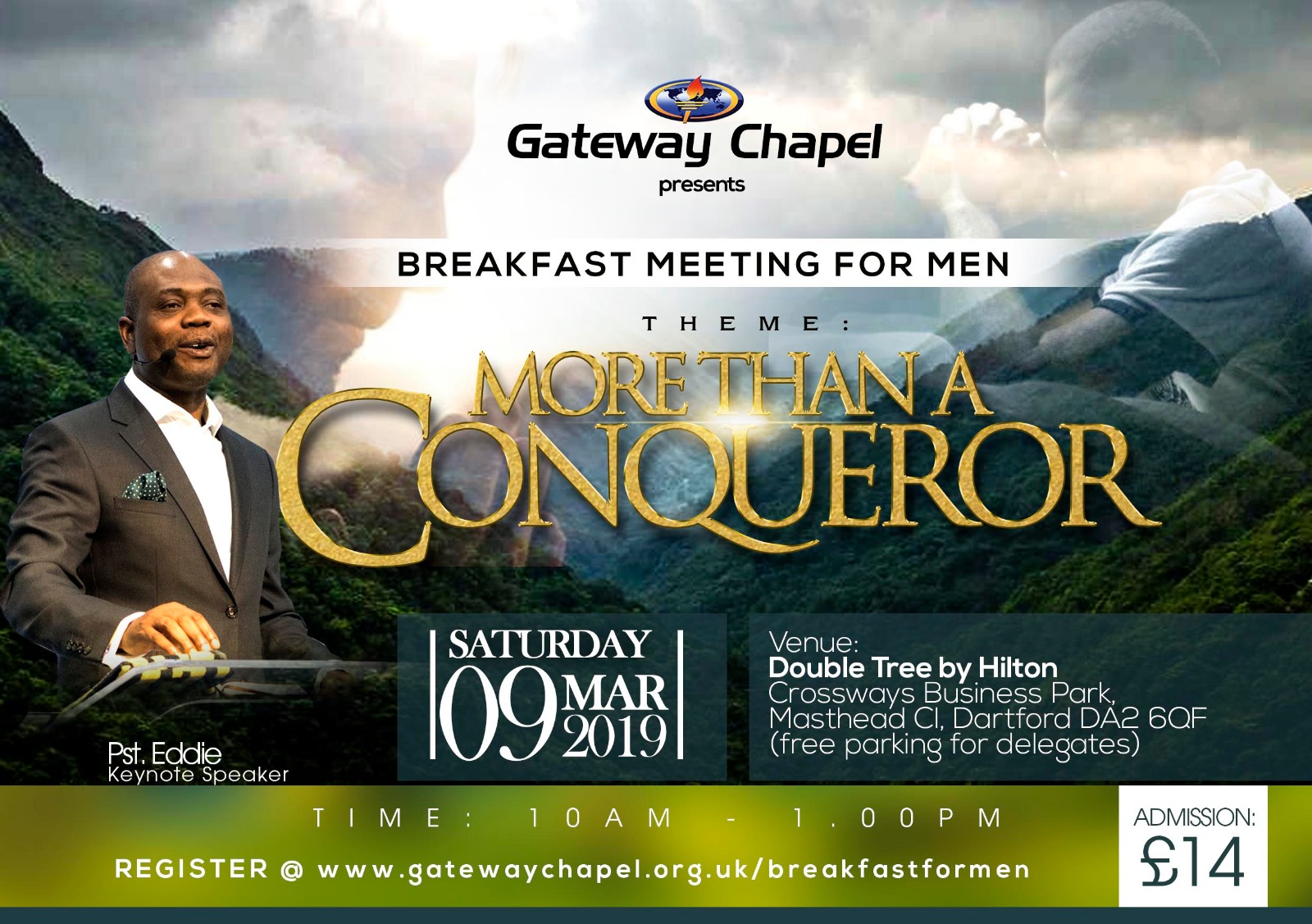 Gateway Chapel
presents

BREAKFAST MEETING FOR MEN

THEME:

MORE THAN A CONQUEROR

Pst. Eddie
Keynote Speaker

SATURDAY
09 MAR
2019

Venue:
Double Tree by Hilton
Crossways Business Park,
Masthead Cl, Dartford DA2 6QF
(free parking for delegates)

TIME: 10AM - 1.00PM

REGISTER @ www.gatewaychapel.org.uk/breakfastformen

ADMISSION:
£14